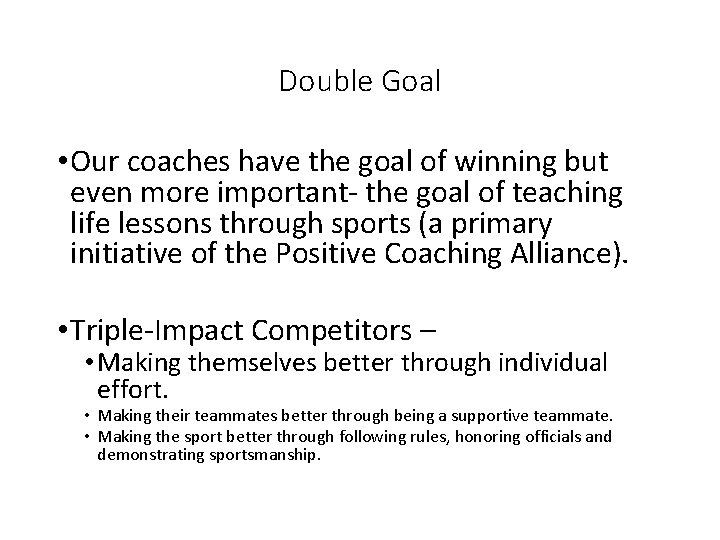 Double Goal

• Our coaches have the goal of winning but even more important- the goal of teaching life lessons through sports (a primary initiative of the Positive Coaching Alliance).

• Triple-Impact Competitors –
  • Making themselves better through individual effort.
  • Making their teammates better through being a supportive teammate.
  • Making the sport better through following rules, honoring officials and demonstrating sportsmanship.